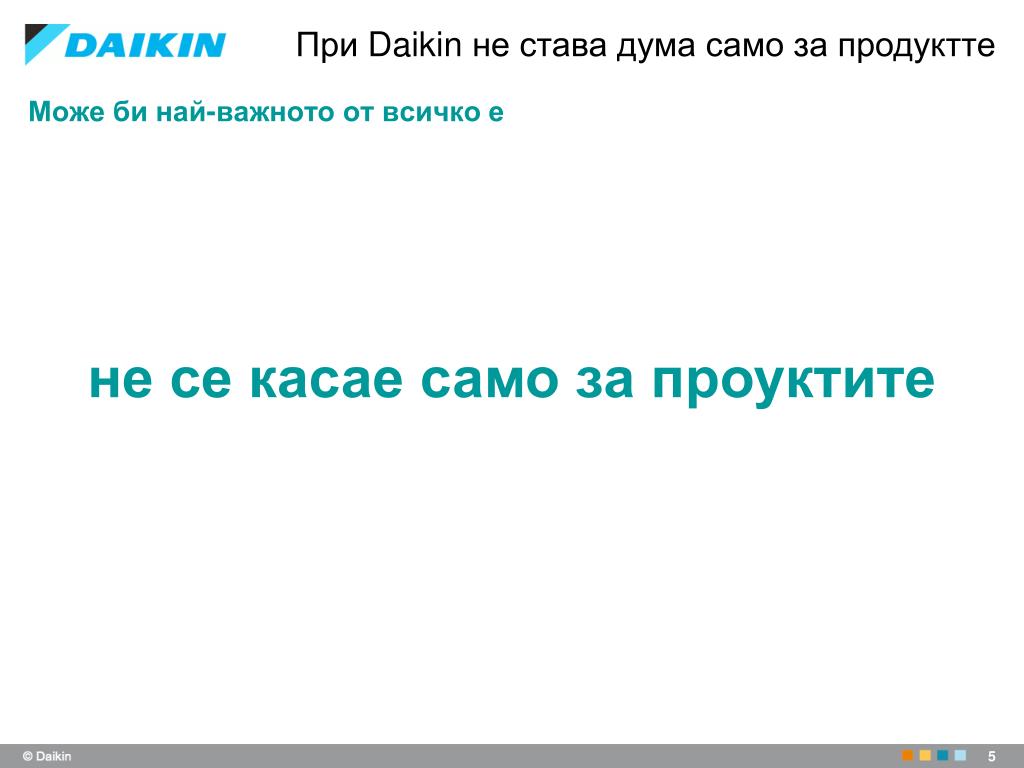 DAIKIN

При Daikin не става дума само за продуктте

Може би най-важното от всичко е

не се касае само за проуктите

© Daikin

5